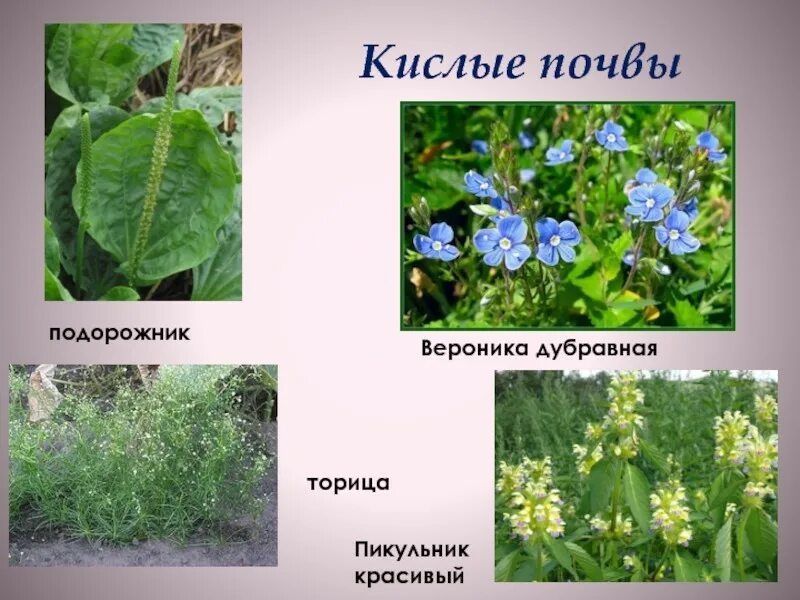 Кислые почвы

подорожник

Вероника дубравная

торица

Пикульник красивый